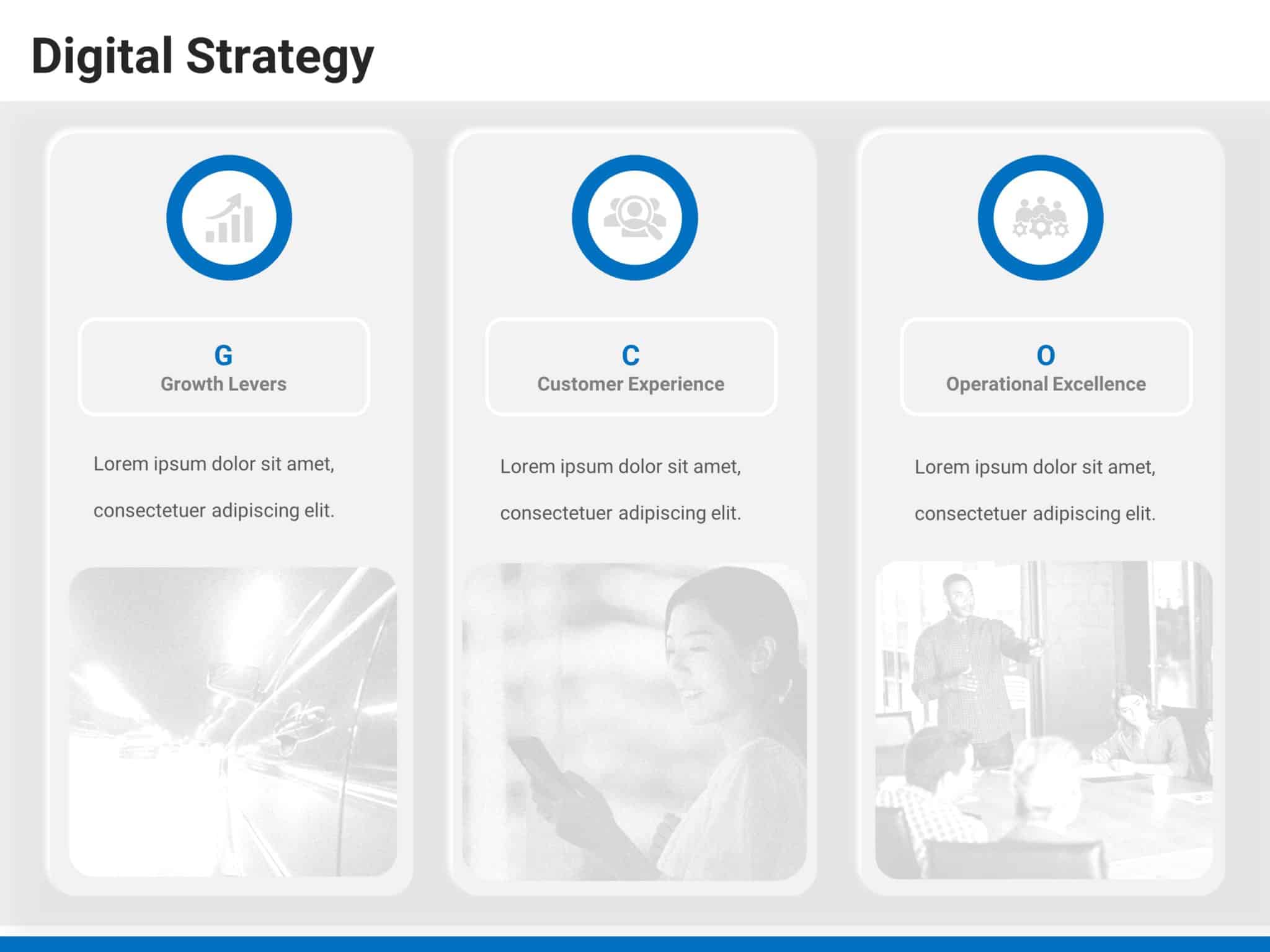 Digital Strategy

G
Growth Levers

Lorem ipsum dolor sit amet, consectetuer adipiscing elit.

C
Customer Experience

Lorem ipsum dolor sit amet, consectetuer adipiscing elit.

O
Operational Excellence

Lorem ipsum dolor sit amet, consectetuer adipiscing elit.